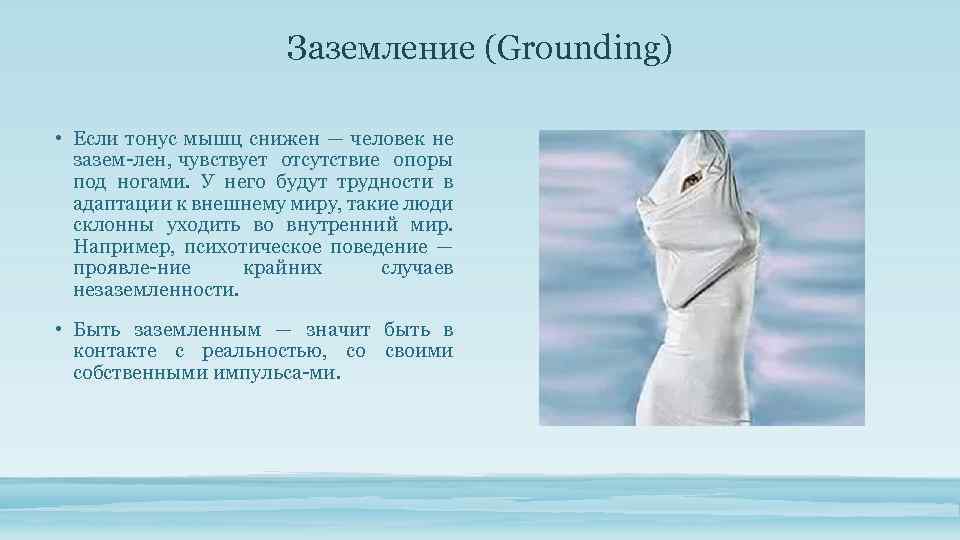 Заземление (Grounding)

• Если тонус мышц снижен — человек не зазем-лен, чувствует отсутствие опоры под ногами. У него будут трудности в адаптации к внешнему миру, такие люди склонны уходить во внутренний мир. Например, психотическое поведение — проявле-ние крайних случаев незаземленности.

• Быть заземленным — значит быть в контакте с реальностью, со своими собственными импульса-ми.